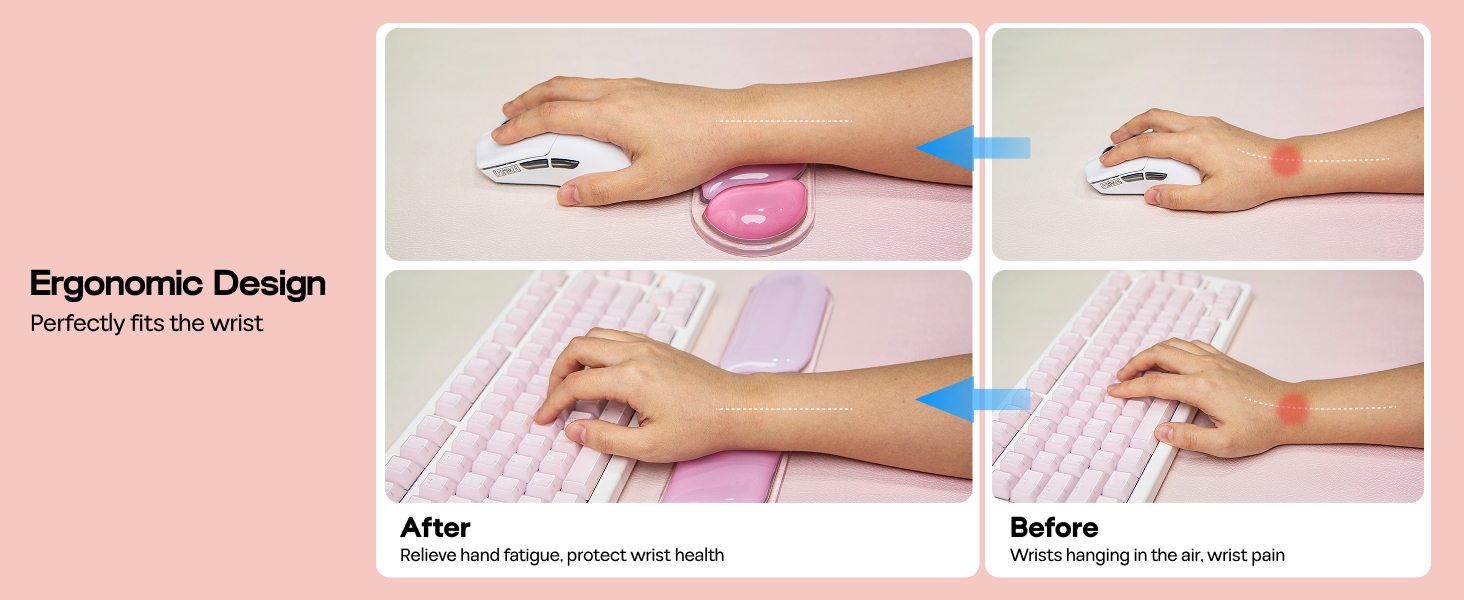 Ergonomic Design
Perfectly fits the wrist

After
Relieve hand fatigue, protect wrist health

Before
Wrists hanging in the air, wrist pain